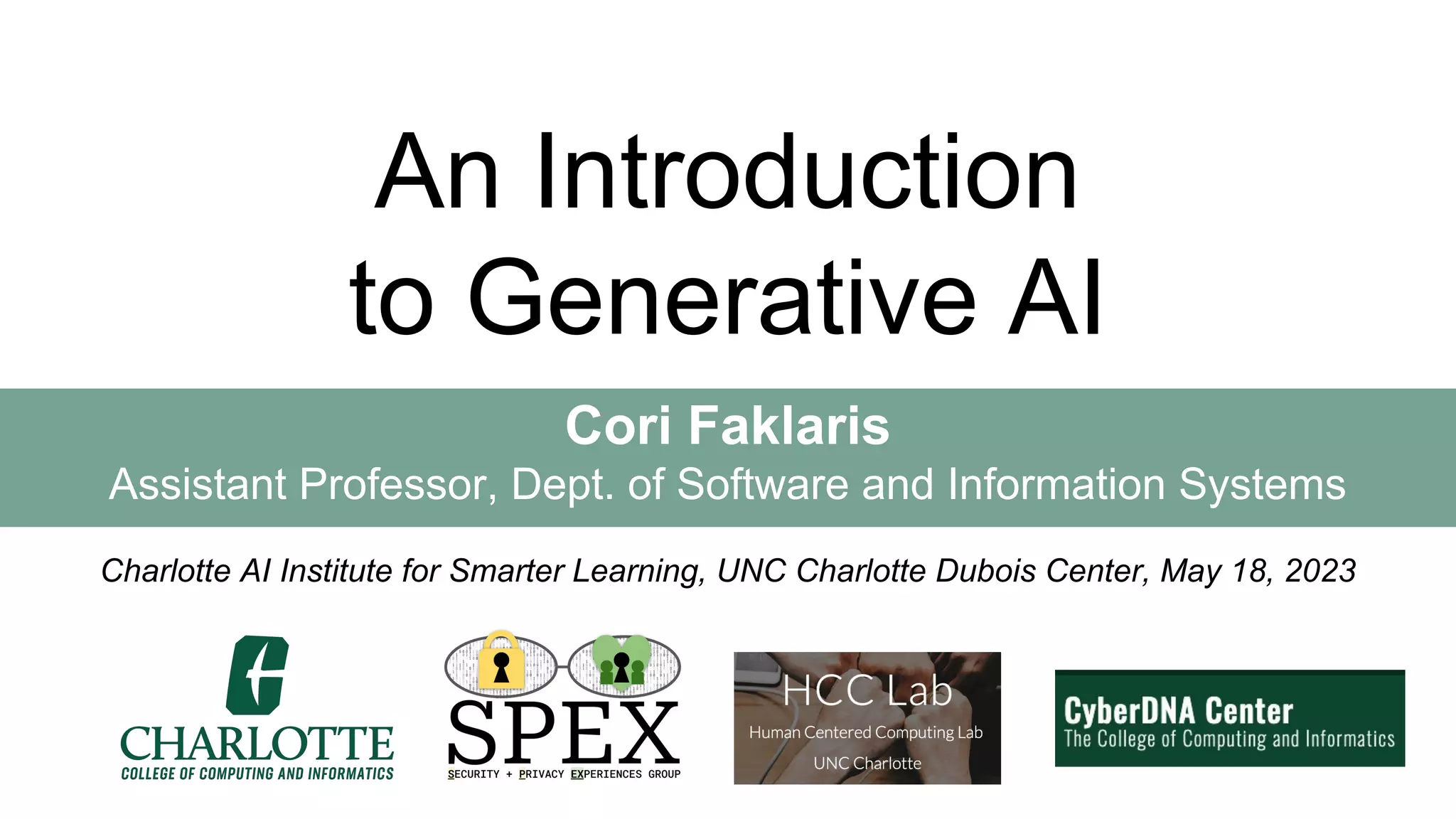 An Introduction to Generative AI

Cori Faklaris

Assistant Professor, Dept. of Software and Information Systems

Charlotte AI Institute for Smarter Learning, UNC Charlotte Dubois Center, May 18, 2023

CHARLOTTE
COLLEGE OF COMPUTING AND INFORMATICS

SPEX
SECURITY + PRIVACY EXPERIENCES GROUP

HCC Lab
Human Centered Computing Lab
UNC Charlotte

CyberDNA Center
The College of Computing and Informatics